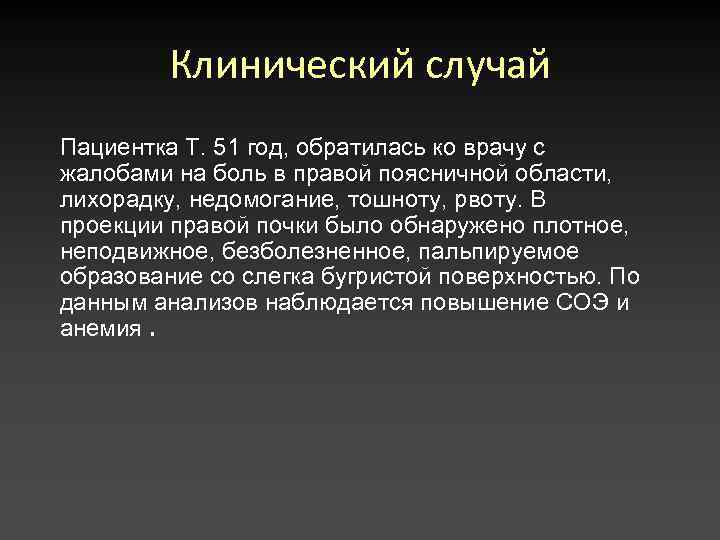 Клинический случай

Пациентка Т. 51 год, обратилась ко врачу с жалобами на боль в правой поясничной области, лихорадку, недомогание, тошноту, рвоту. В проекции правой почки было обнаружено плотное, неподвижное, безболезненное, пальпируемое образование со слегка бугристой поверхностью. По данным анализов наблюдается повышение СОЭ и анемия .